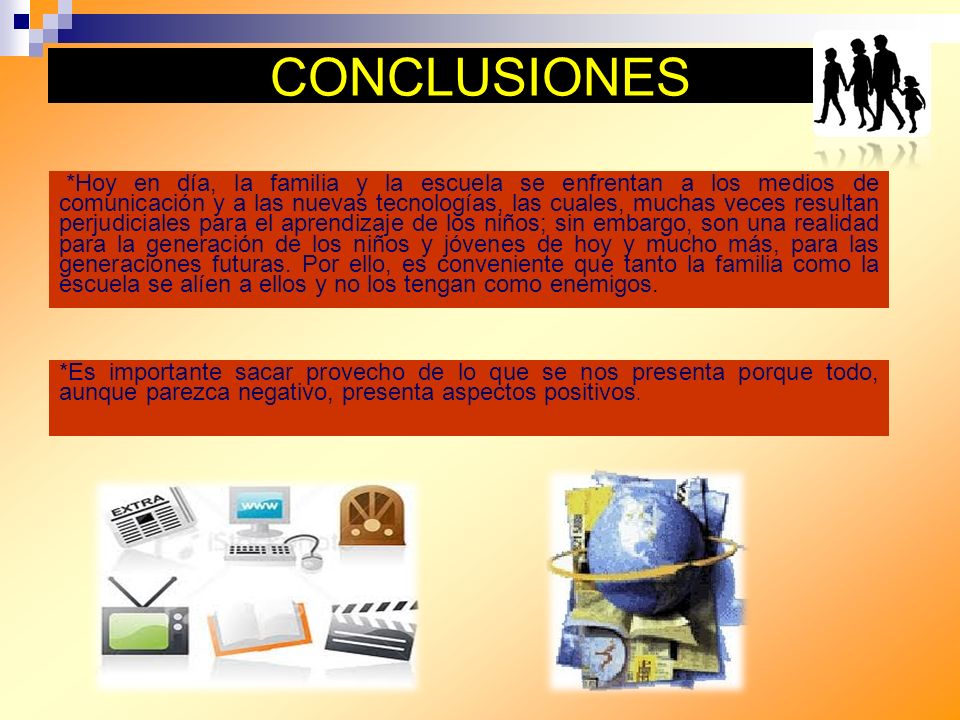 CONCLUSIONES

*Hoy en día, la familia y la escuela se enfrentan a los medios de comunicación y a las nuevas tecnologías, las cuales, muchas veces resultan perjudiciales para el aprendizaje de los niños; sin embargo, son una realidad para la generación de los niños y jóvenes de hoy y mucho más, para las generaciones futuras. Por ello, es conveniente que tanto la familia como la escuela se alíen a ellos y no los tengan como enemigos.

*Es importante sacar provecho de lo que se nos presenta porque todo, aunque parezca negativo, presenta aspectos positivos.

EXTRA

www